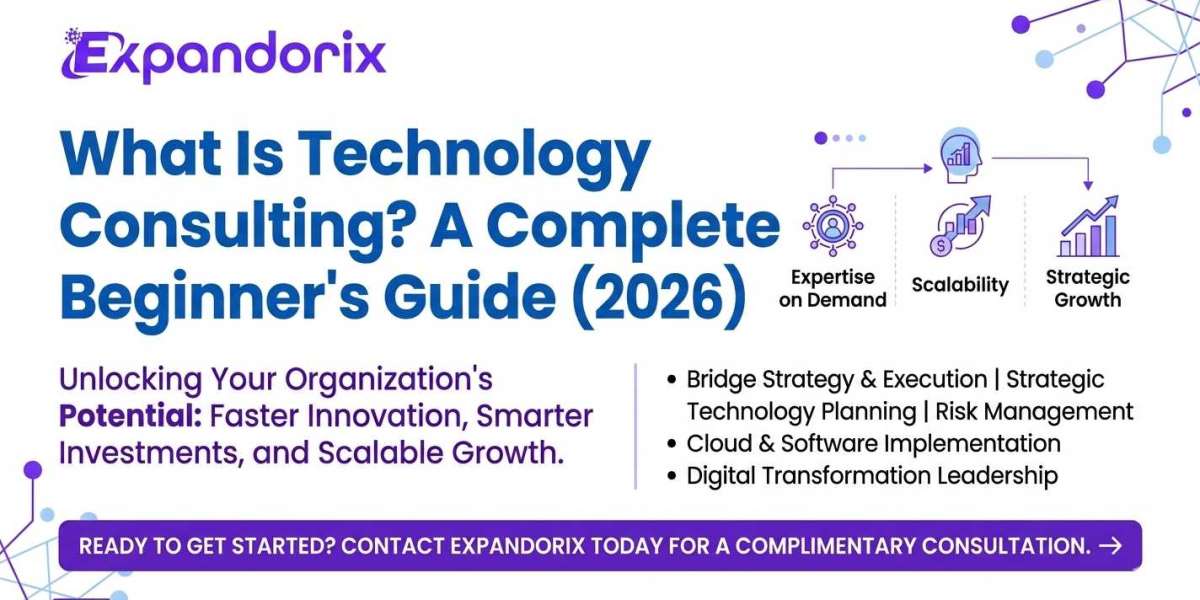 Expandorix

What Is Technology Consulting? A Complete Beginner's Guide (2026)

Expertise on Demand

Scalability

Strategic Growth

Unlocking Your Organization's Potential: Faster Innovation, Smarter Investments, and Scalable Growth.

• Bridge Strategy & Execution | Strategic Technology Planning | Risk Management
• Cloud & Software Implementation
• Digital Transformation Leadership

READY TO GET STARTED? CONTACT EXPANDORIX TODAY FOR A COMPLIMENTARY CONSULTATION. →